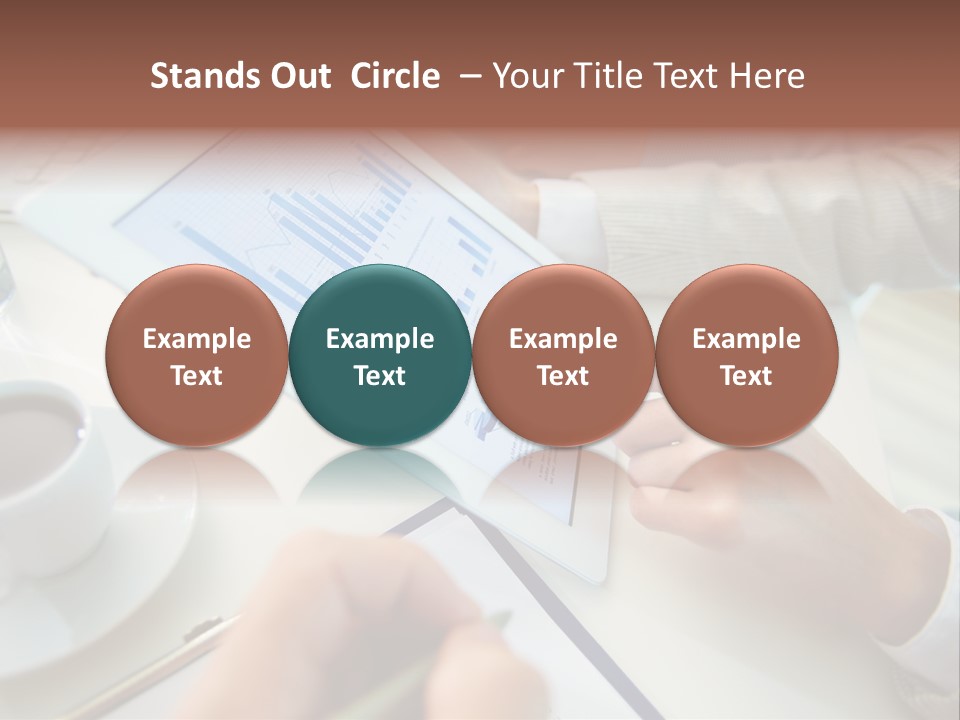 Stands Out Circle – Your Title Text Here

Example Text

Example Text

Example Text

Example Text